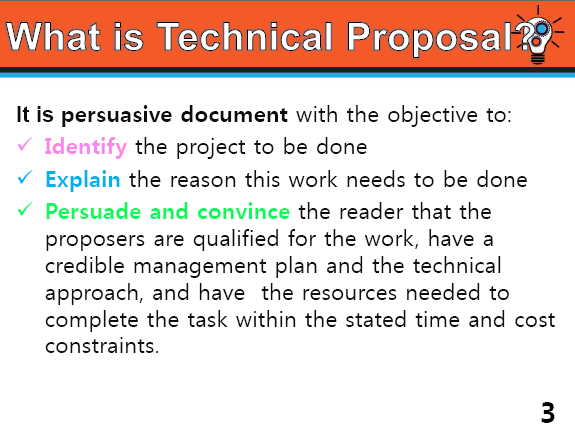 What is Technical Proposal?

It is persuasive document with the objective to:

✓ Identify the project to be done

✓ Explain the reason this work needs to be done

✓ Persuade and convince the reader that the proposers are qualified for the work, have a credible management plan and the technical approach, and have the resources needed to complete the task within the stated time and cost constraints.

3